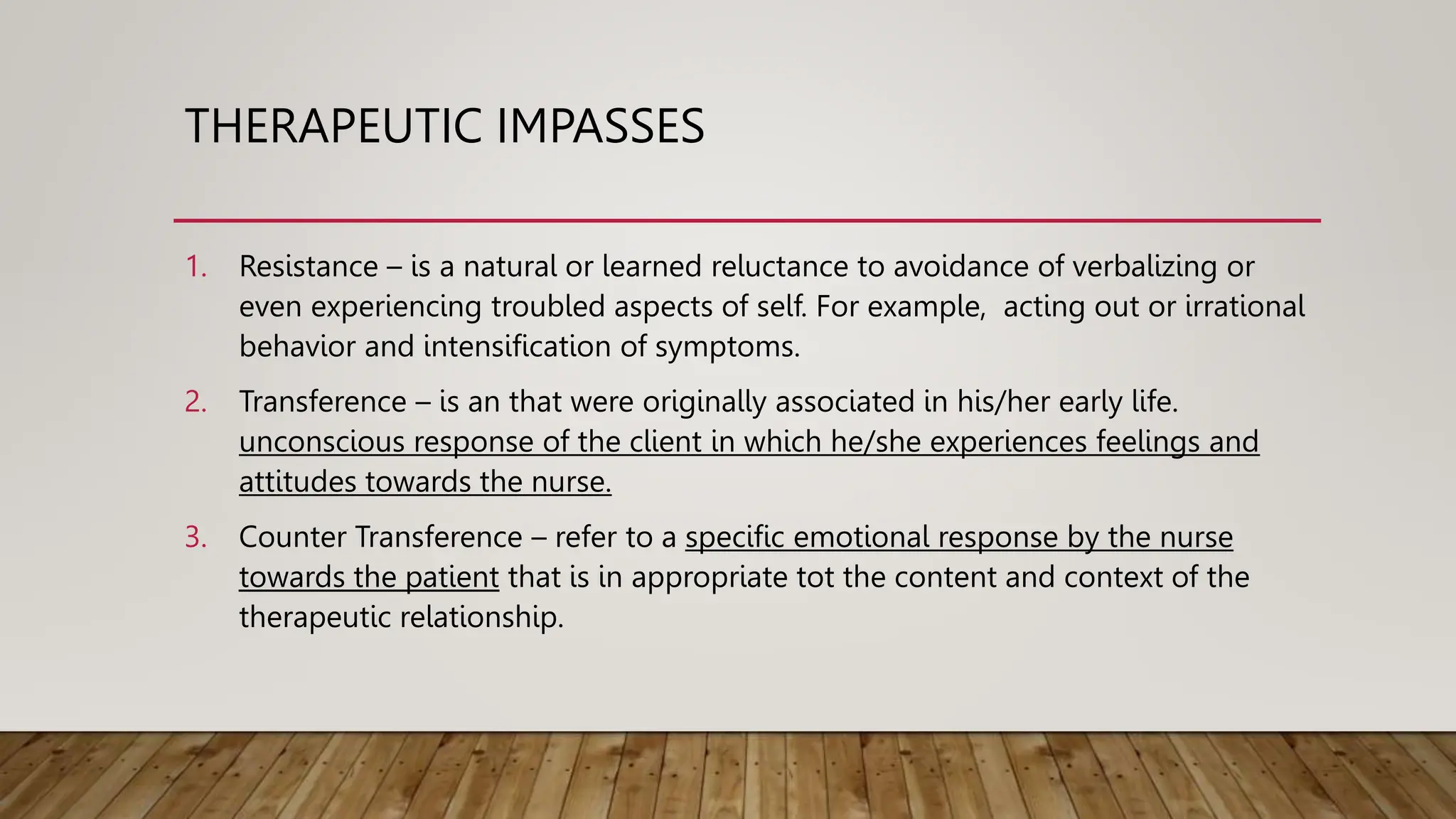 THERAPEUTIC IMPASSES

1. Resistance – is a natural or learned reluctance to avoidance of verbalizing or even experiencing troubled aspects of self. For example, acting out or irrational behavior and intensification of symptoms.

2. Transference – is an that were originally associated in his/her early life. unconscious response of the client in which he/she experiences feelings and attitudes towards the nurse.

3. Counter Transference – refer to a specific emotional response by the nurse towards the patient that is in appropriate tot the content and context of the therapeutic relationship.